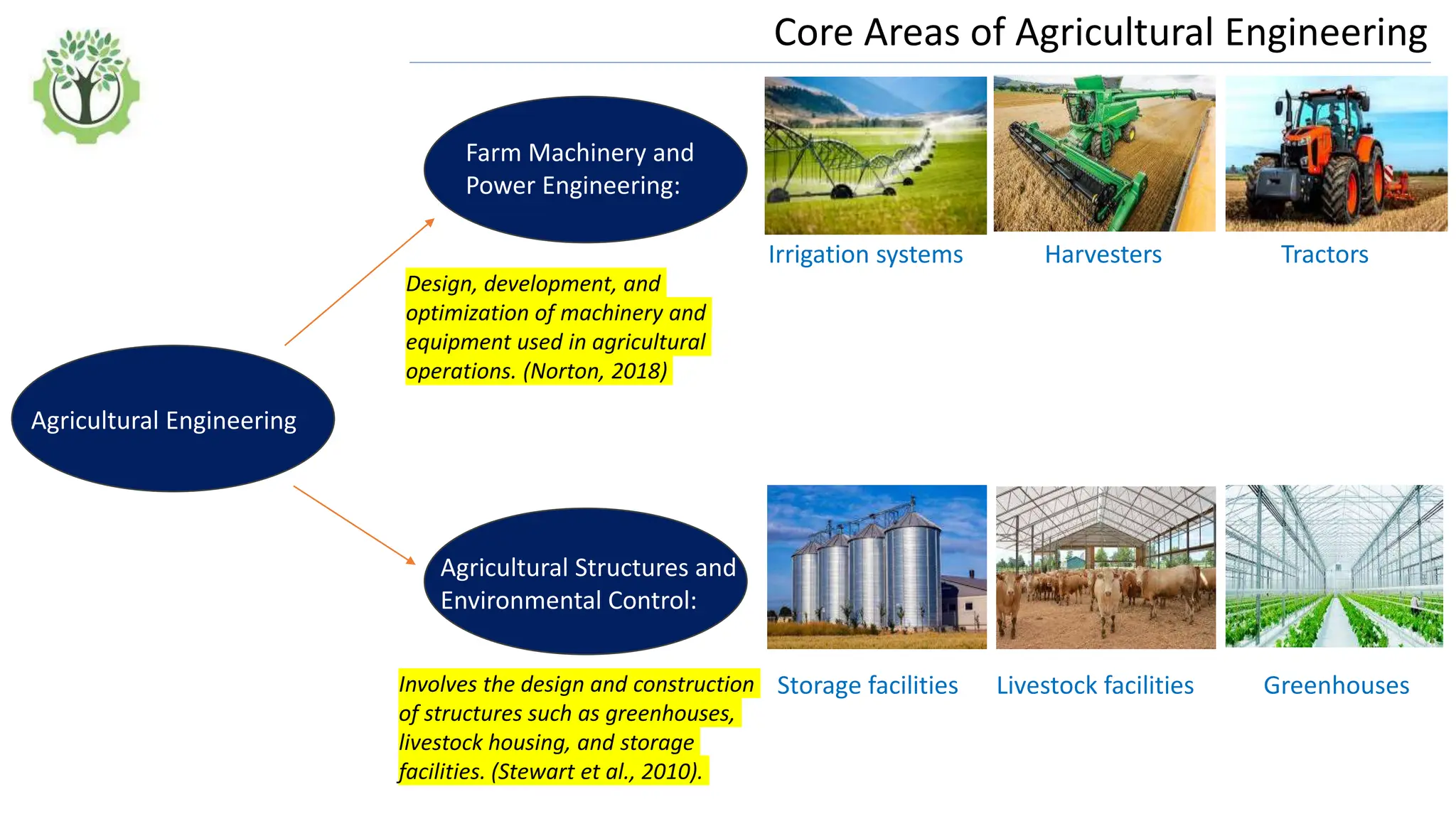 Core Areas of Agricultural Engineering

Agricultural Engineering

Farm Machinery and Power Engineering:

Design, development, and optimization of machinery and equipment used in agricultural operations. (Norton, 2018)

Irrigation systems

Harvesters

Tractors

Agricultural Structures and Environmental Control:

Involves the design and construction of structures such as greenhouses, livestock housing, and storage facilities. (Stewart et al., 2010).

Storage facilities

Livestock facilities

Greenhouses